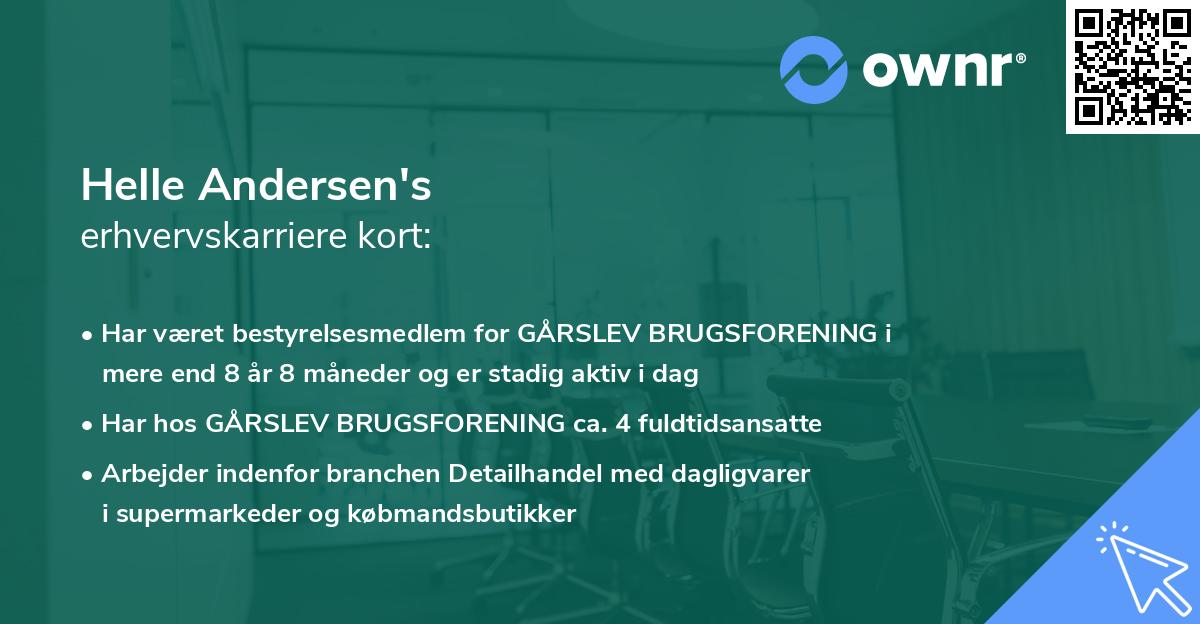 ownr®

Helle Andersen's
erhvervskarriere kort:

• Har været bestyrelsesmedlem for GÅRSLEV BRUGSFORENING i mere end 8 år 8 måneder og er stadig aktiv i dag
• Har hos GÅRSLEV BRUGSFORENING ca. 4 fuldtidsansatte
• Arbejder indenfor branchen Detailhandel med dagligvarer i supermarkeder og købmandsbutikker